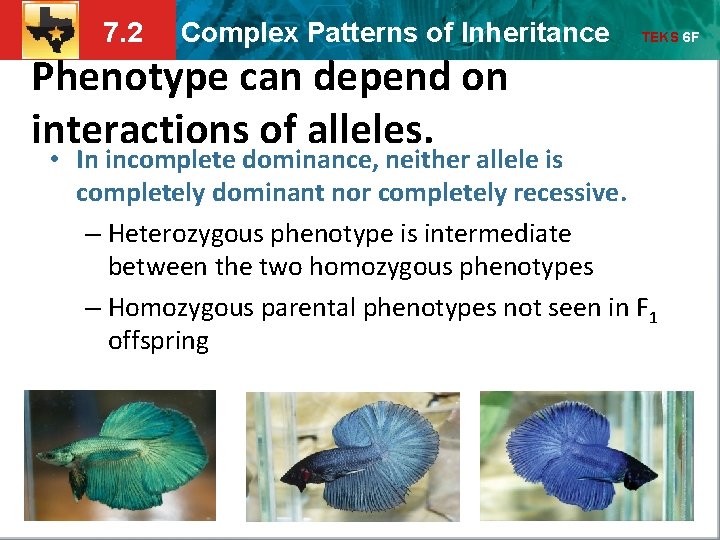 7.2 Complex Patterns of Inheritance TEKS 6F

Phenotype can depend on interactions of alleles.

• In incomplete dominance, neither allele is completely dominant nor completely recessive.

– Heterozygous phenotype is intermediate between the two homozygous phenotypes

– Homozygous parental phenotypes not seen in $F_1$ offspring